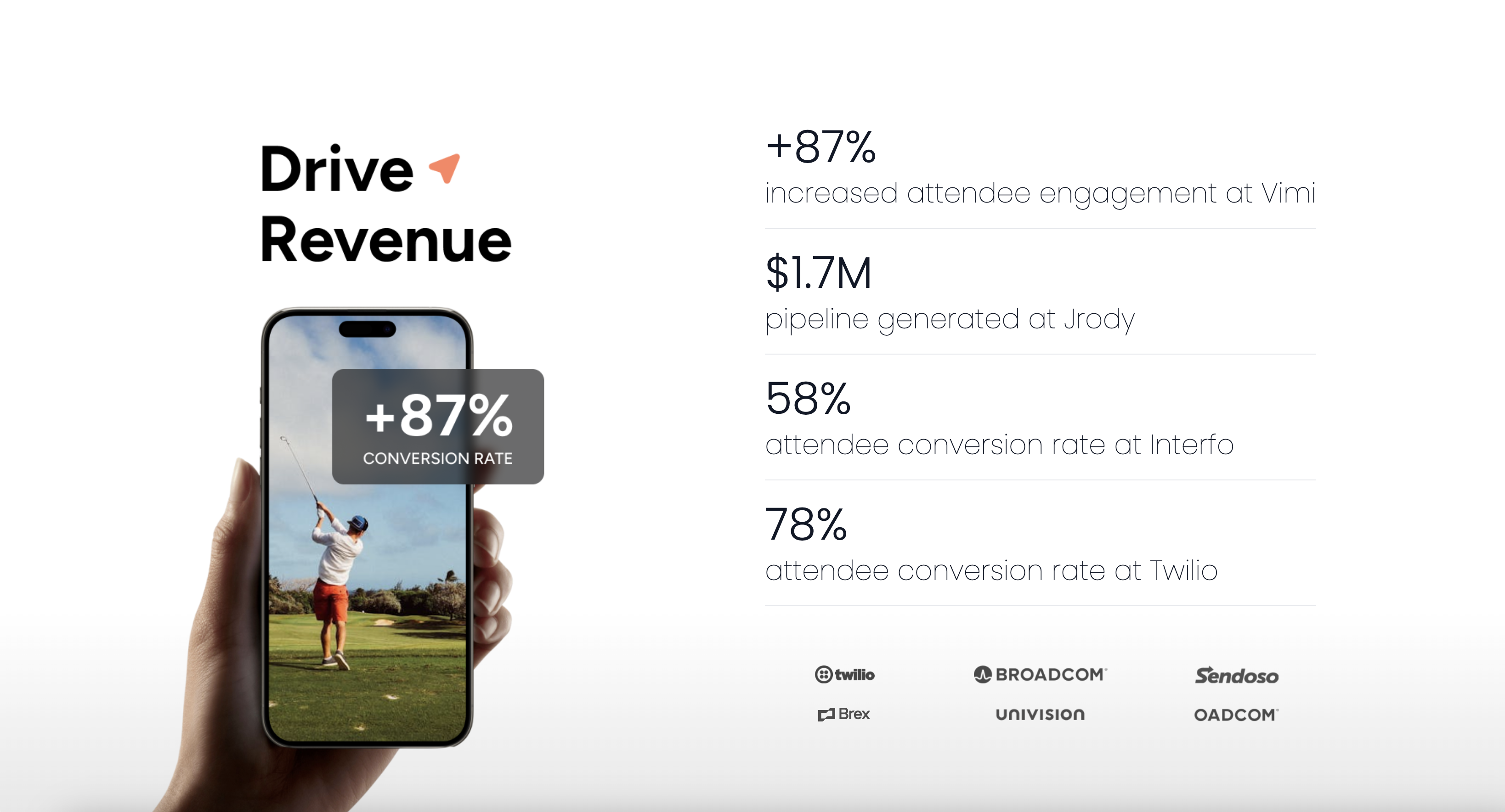 Drive Revenue

+87%
CONVERSION RATE

+87%
increased attendee engagement at Vimi

$1.7M
pipeline generated at Jrody

58%
attendee conversion rate at Interfo

78%
attendee conversion rate at Twilio

twilio
BROADCOM
Sendoso
Brex
UNIVISION
OADCOM